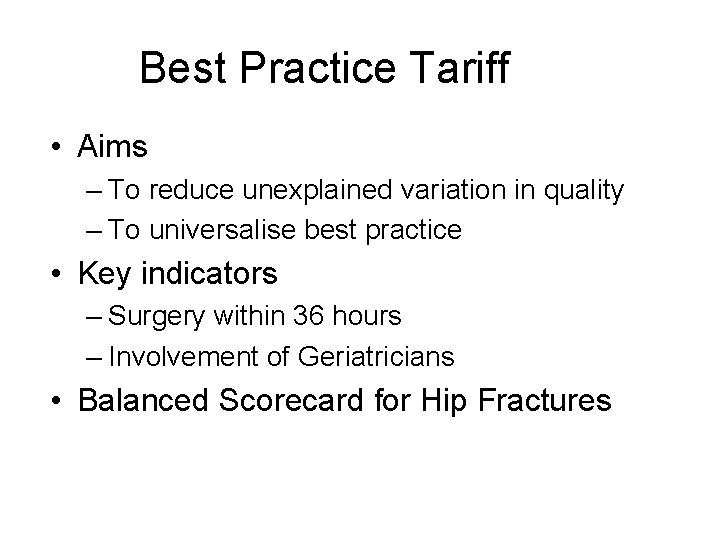 Best Practice Tariff

• Aims
– To reduce unexplained variation in quality
– To universalise best practice
• Key indicators
– Surgery within 36 hours
– Involvement of Geriatricians
• Balanced Scorecard for Hip Fractures